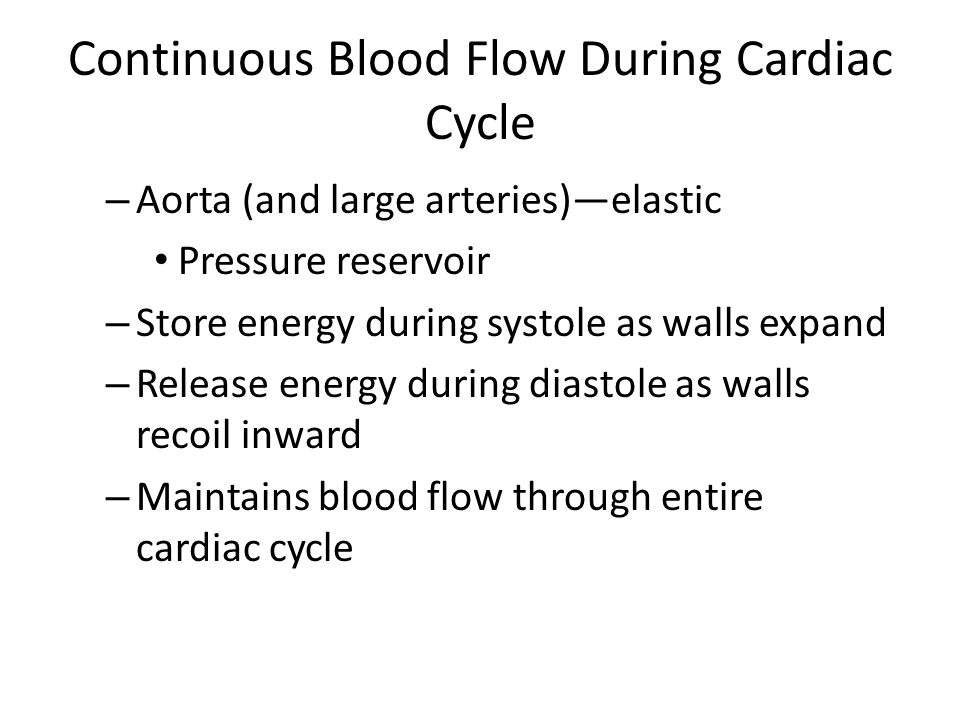 Continuous Blood Flow During Cardiac Cycle

– Aorta (and large arteries)—elastic
• Pressure reservoir
– Store energy during systole as walls expand
– Release energy during diastole as walls recoil inward
– Maintains blood flow through entire cardiac cycle